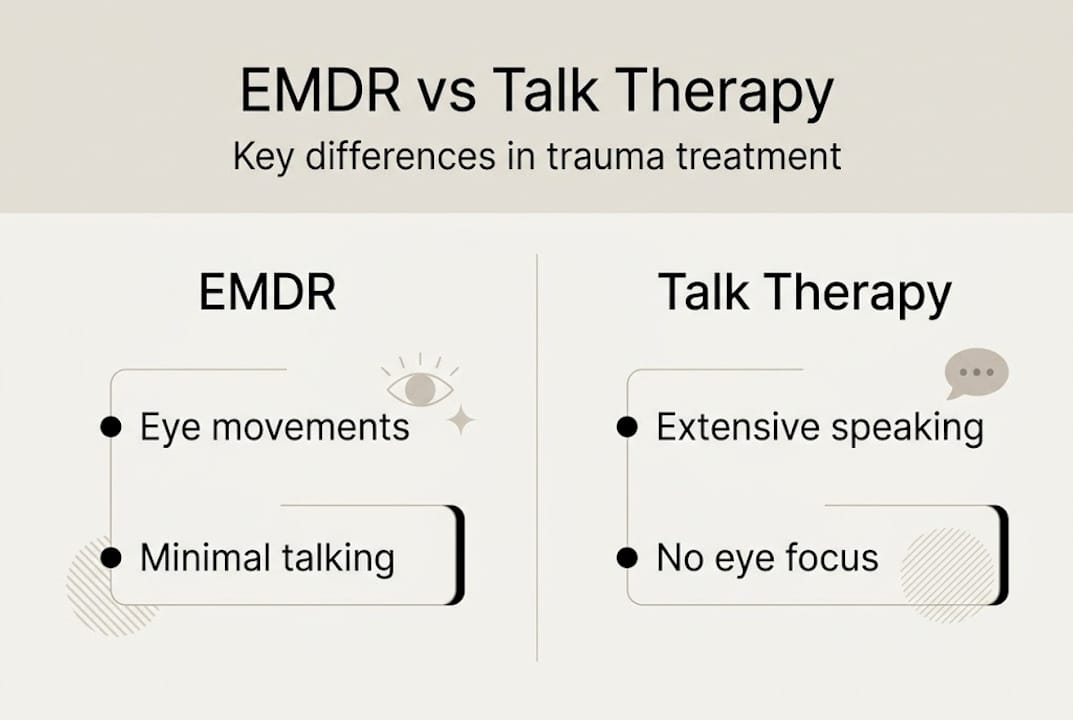 EMDR vs Talk Therapy

Key differences in trauma treatment

EMDR

• Eye movements

• Minimal talking

Talk Therapy

• Extensive speaking

• No eye focus